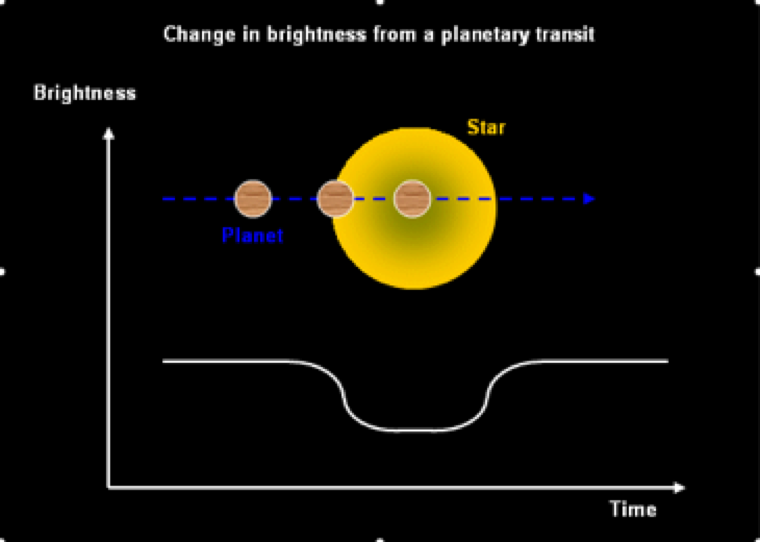 Change in brightness from a planetary transit

Brightness

Star

Planet

Time